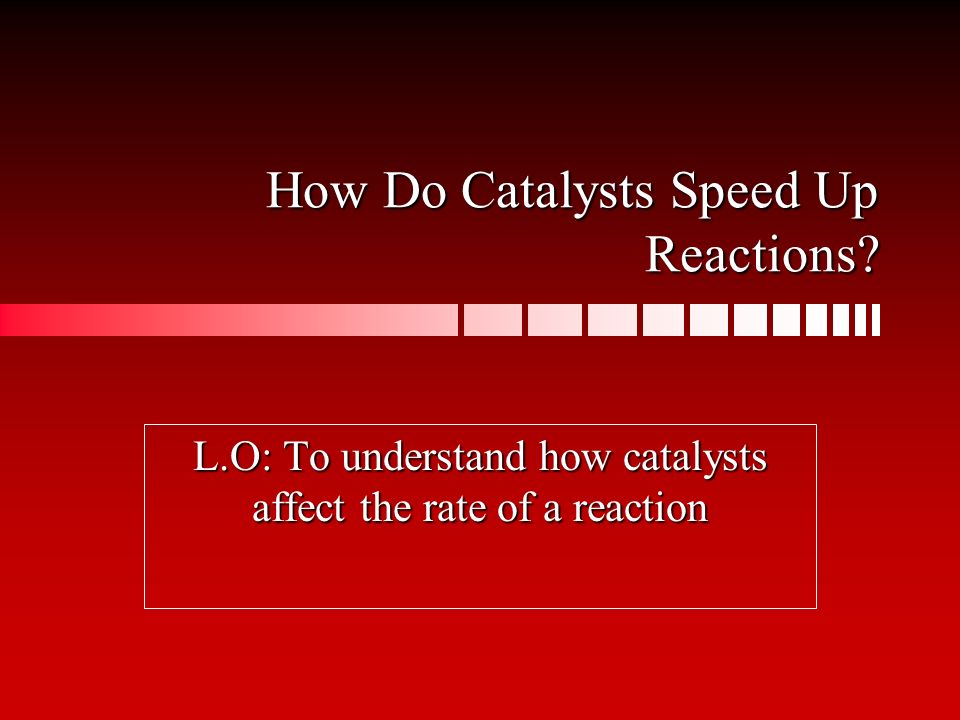 How Do Catalysts Speed Up Reactions?

L.O: To understand how catalysts affect the rate of a reaction